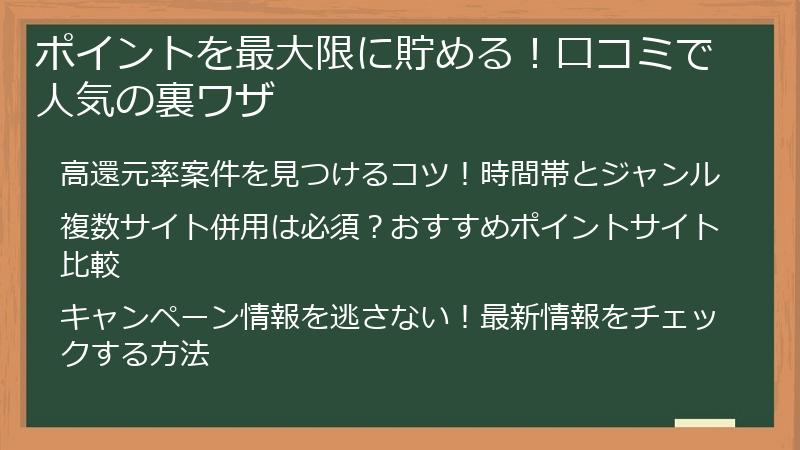 ポイントを最大限に貯める！口コミで人気の裏ワザ

高還元率案件を見つけるコツ！時間帯とジャンル

複数サイト併用は必須？おすすめポイントサイト比較

キャンペーン情報を逃さない！最新情報をチェックする方法